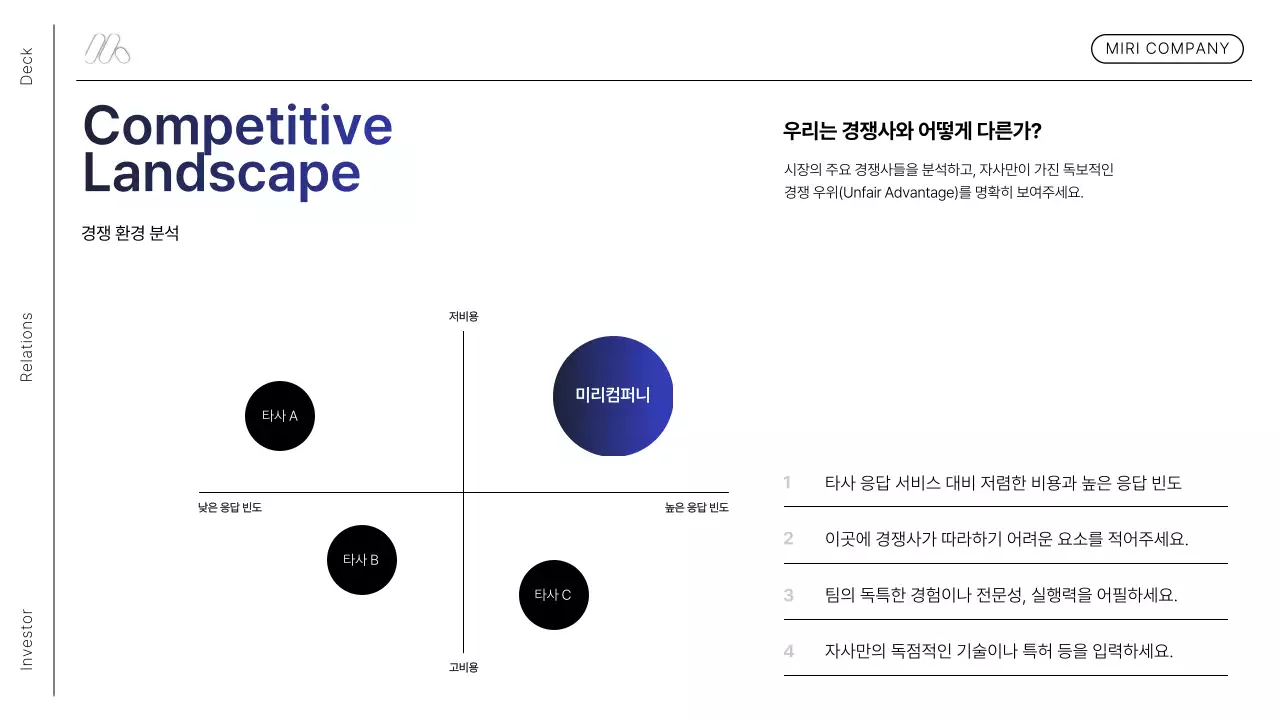 Deck
Relations
Investor

MIRI COMPANY

Competitive Landscape

경쟁 환경 분석

우리는 경쟁사와 어떻게 다른가?

시장의 주요 경쟁사들을 분석하고, 자사만이 가진 독보적인 경쟁 우위(Unfair Advantage)를 명확히 보여주세요.

저비용
타사 A
미리컴퍼니
낮은 응답 빈도
높은 응답 빈도
타사 B
타사 C
고비용

1 타사 응답 서비스 대비 저렴한 비용과 높은 응답 빈도

2 이곳에 경쟁사가 따라하기 어려운 요소를 적어주세요.

3 팀의 독특한 경험이나 전문성, 실행력을 어필하세요.

4 자사만의 독점적인 기술이나 특허 등을 입력하세요.